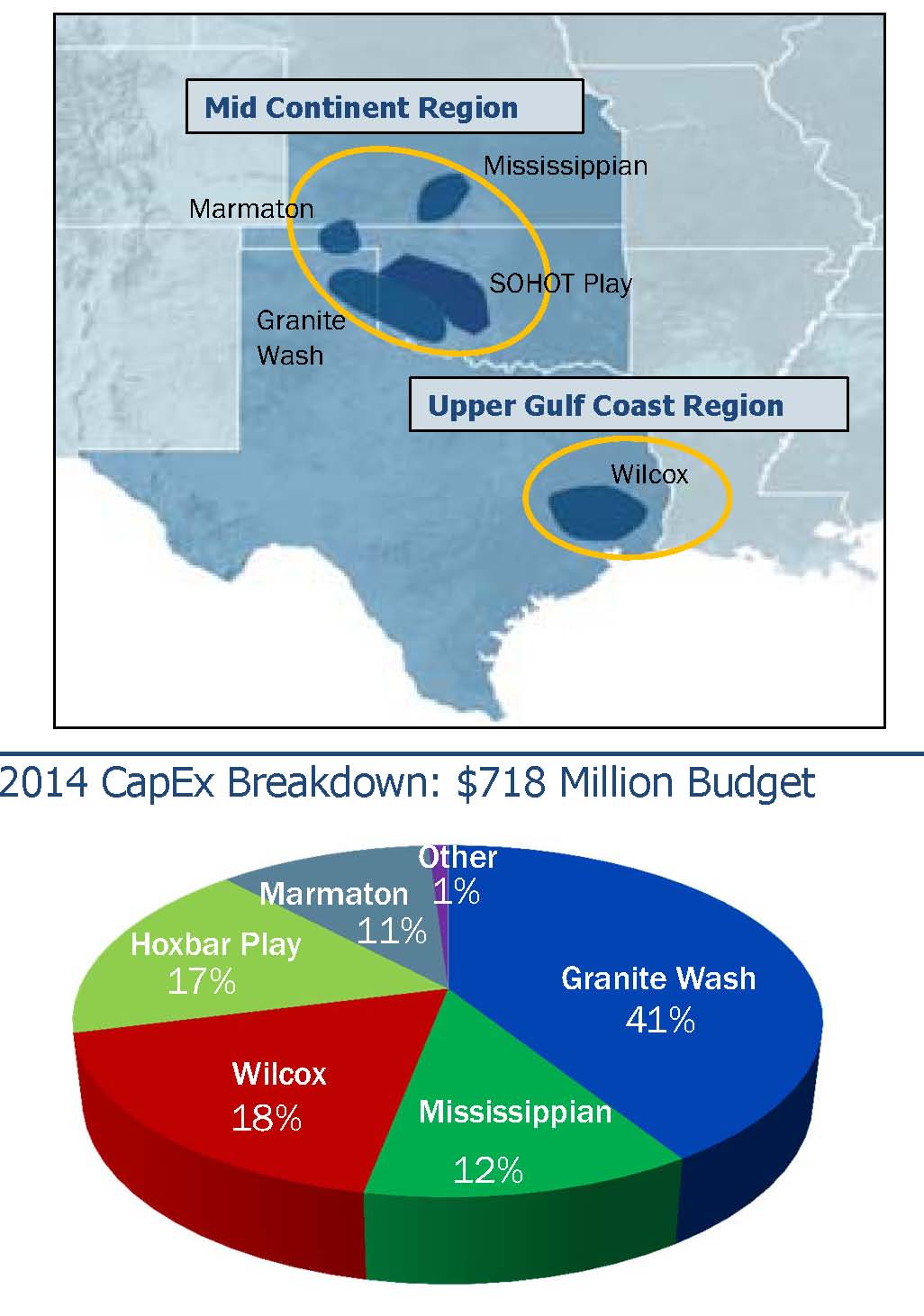 Mid Continent Region

Mississippian

Marmaton

SOHOT Play

Granite Wash

Upper Gulf Coast Region

Wilcox

2014 CapEx Breakdown: $718 Million Budget

Other 1%

Marmaton 11%

Hoxbar Play 17%

Granite Wash 41%

Wilcox 18%

Mississippian 12%